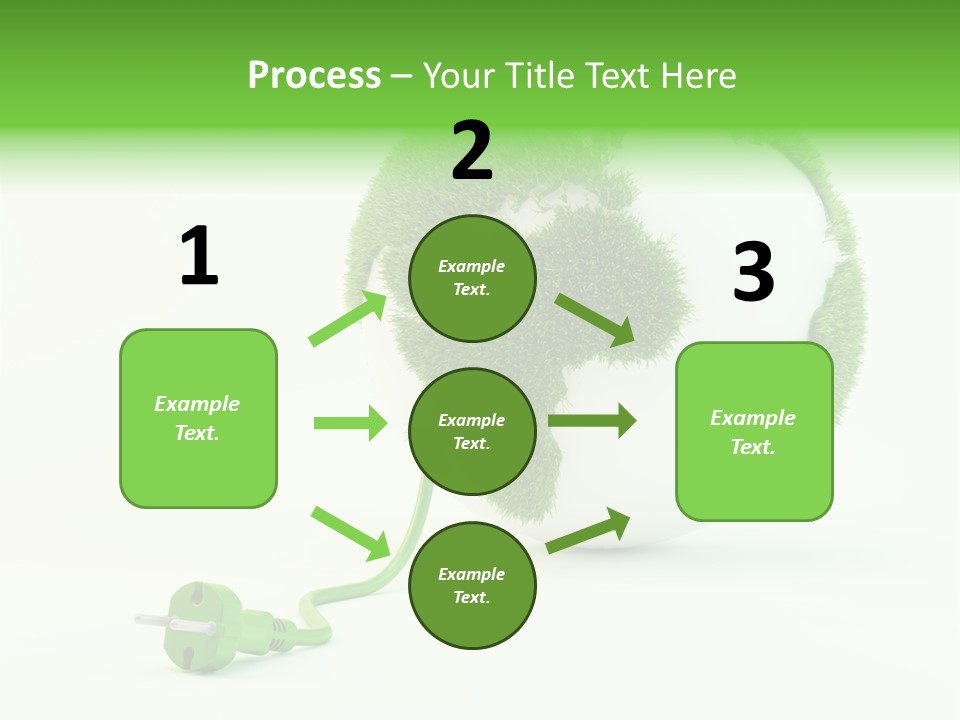 Process – Your Title Text Here

1

Example Text.

2

Example Text.

Example Text.

Example Text.

3

Example Text.